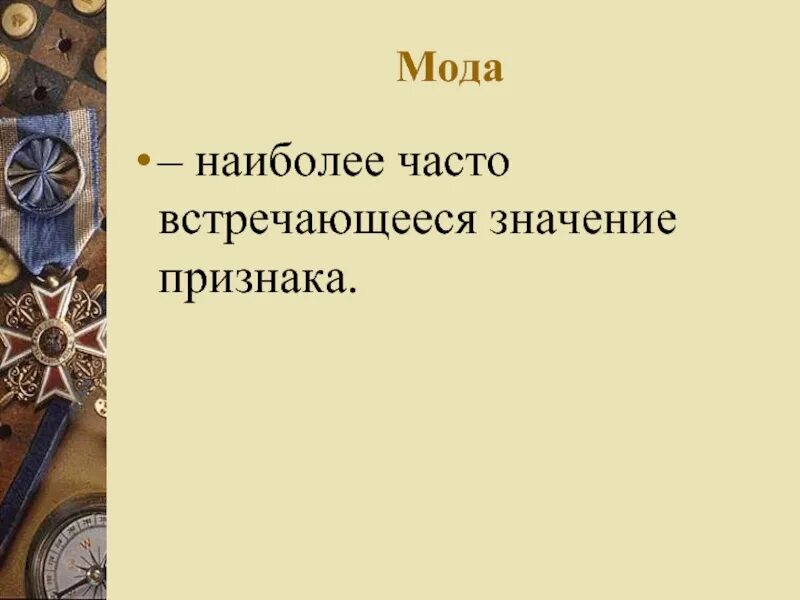 Мода

• – наиболее часто встречающееся значение признака.